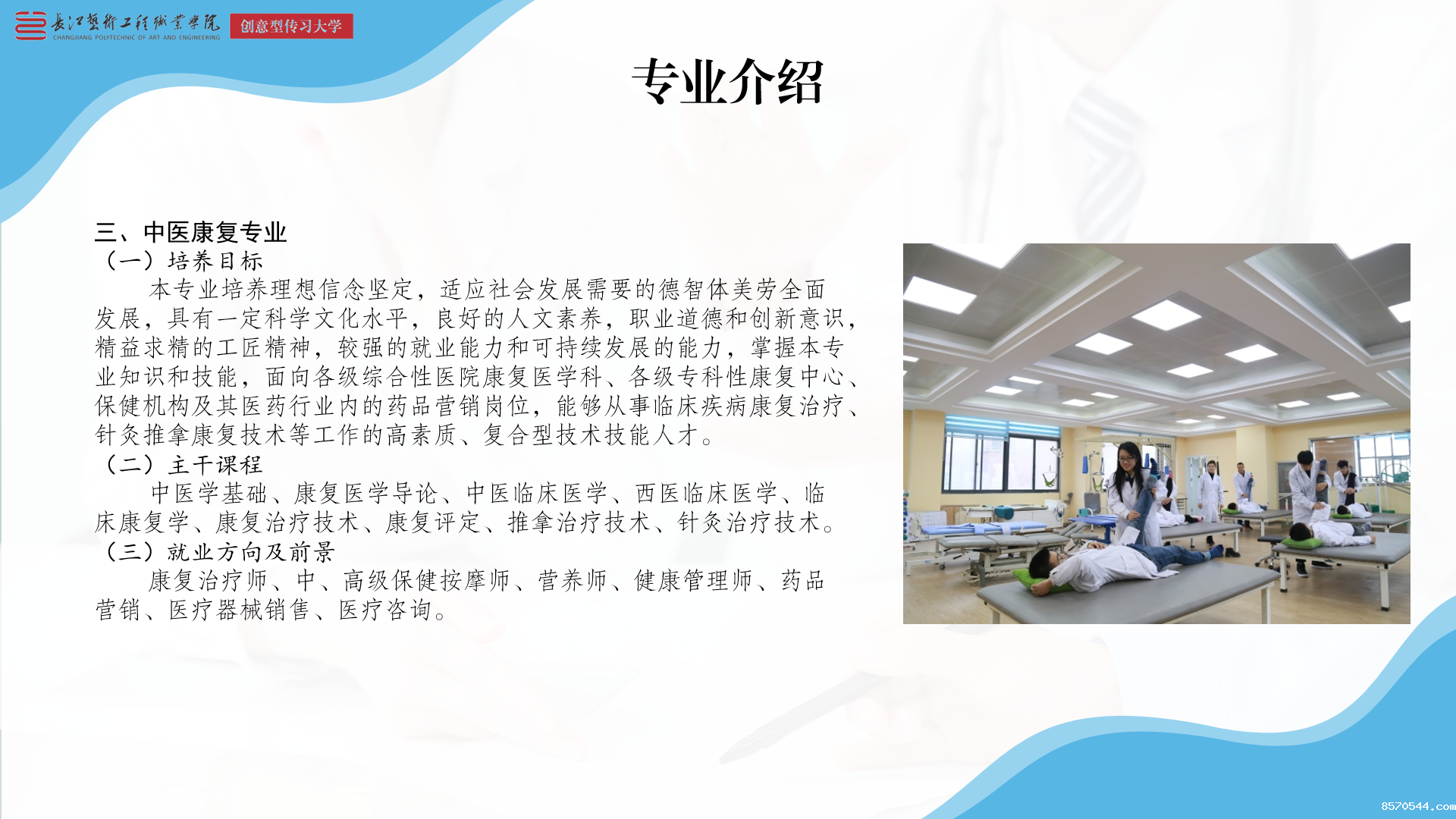 长江艺术工程职业学院
CHANGJIANG POLYTECHNIC OF ART AND ENGINEERING
创意型传习大学

专业介绍

三、中医康复专业
（一）培养目标
本专业培养理想信念坚定，适应社会发展需要的德智体美劳全面发展，具有一定科学文化水平，良好的人文素养，职业道德和创新意识，精益求精的工匠精神，较强的就业能力和可持续发展的能力，掌握本专业知识和技能，面向各级综合性医院康复医学科、各级专科性康复中心、保健机构及其医药行业内的药品营销岗位，能够从事临床疾病康复治疗、针灸推拿康复技术等工作的高素质、复合型技术技能人才。
（二）主干课程
中医学基础、康复医学导论、中医临床医学、西医临床医学、临床康复学、康复治疗技术、康复评定、推拿治疗技术、针灸治疗技术。
（三）就业方向及前景
康复治疗师、中、高级保健按摩师、营养师、健康管理师、药品营销、医疗器械销售、医疗咨询。

8570544.com